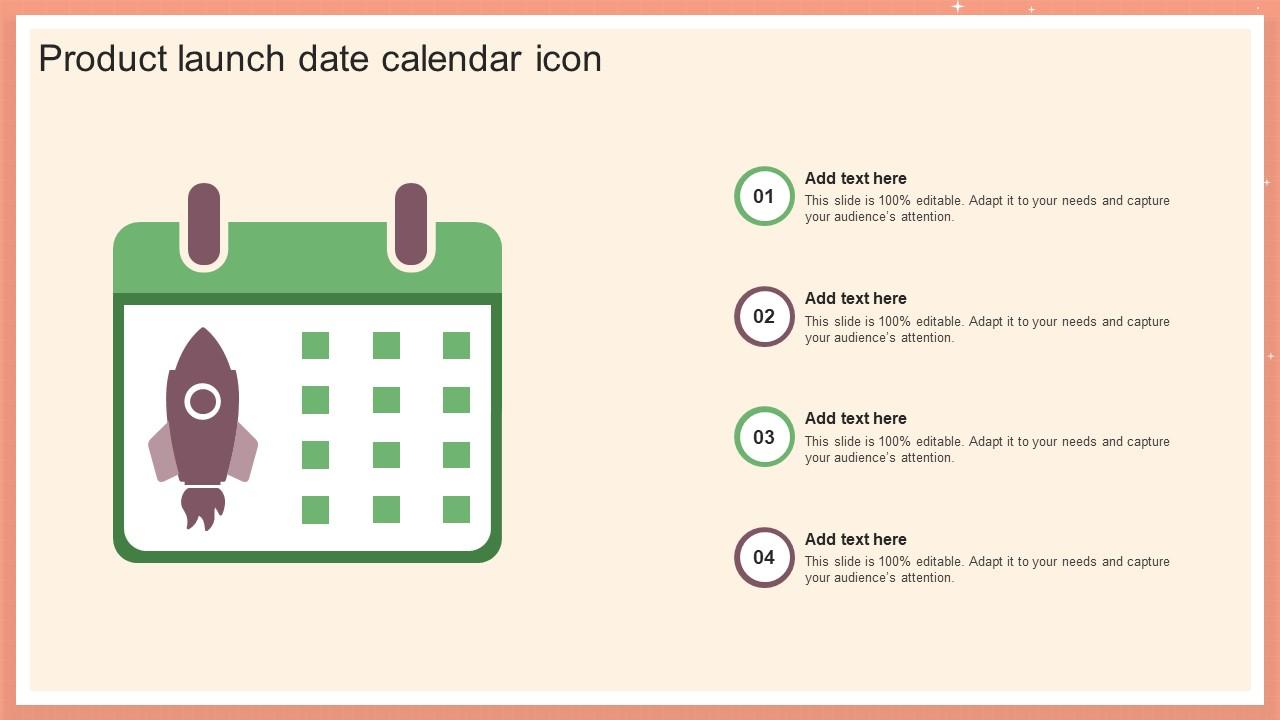 Product launch date calendar icon

01

Add text here

This slide is 100% editable. Adapt it to your needs and capture your audience's attention.

02

Add text here

This slide is 100% editable. Adapt it to your needs and capture your audience's attention.

03

Add text here

This slide is 100% editable. Adapt it to your needs and capture your audience's attention.

04

Add text here

This slide is 100% editable. Adapt it to your needs and capture your audience's attention.